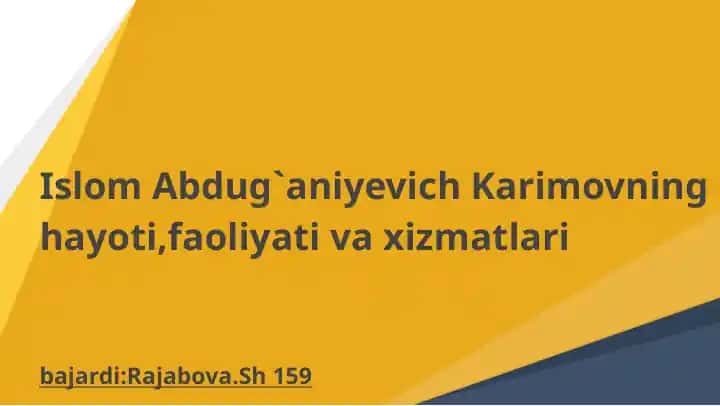 Islom Abdug`aniyevich Karimovning hayoti,faoliyati va xizmatlari

bajardi:Rajabova.Sh 159